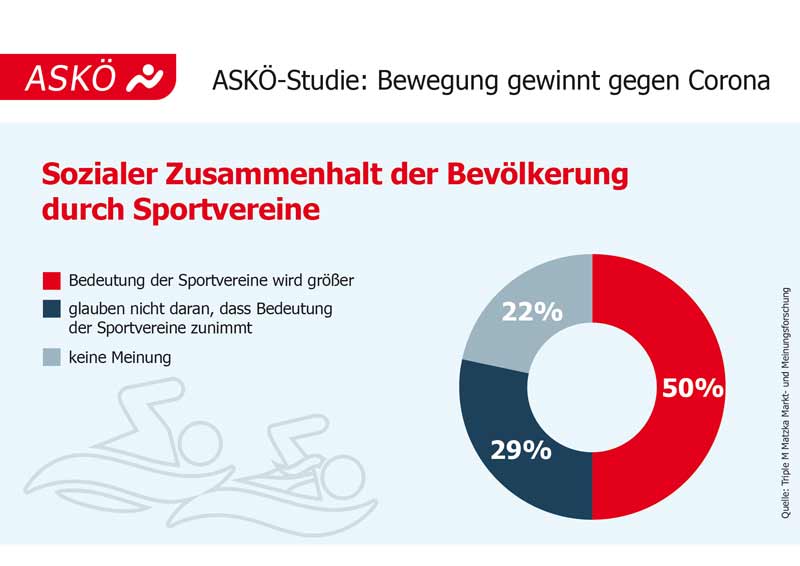 ASKÖ

ASKÖ-Studie: Bewegung gewinnt gegen Corona

Sozialer Zusammenhalt der Bevölkerung durch Sportvereine

Bedeutung der Sportvereine wird größer

glauben nicht daran, dass Bedeutung der Sportvereine zunimmt

keine Meinung

22%

50%

29%

Quelle: Triple M Matzka Markt- und Meinungsforschung